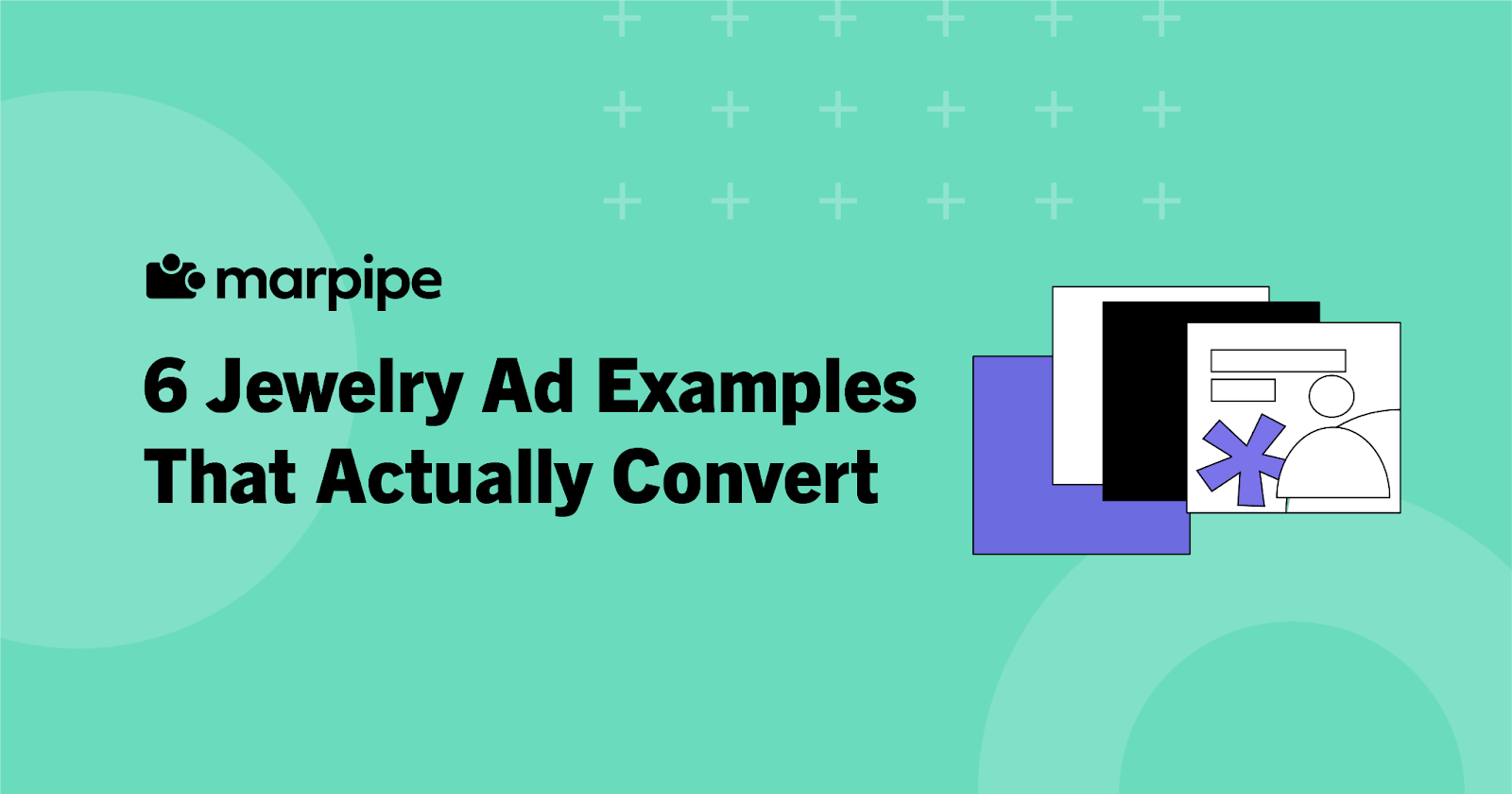 marpipe

6 Jewelry Ad Examples That Actually Convert